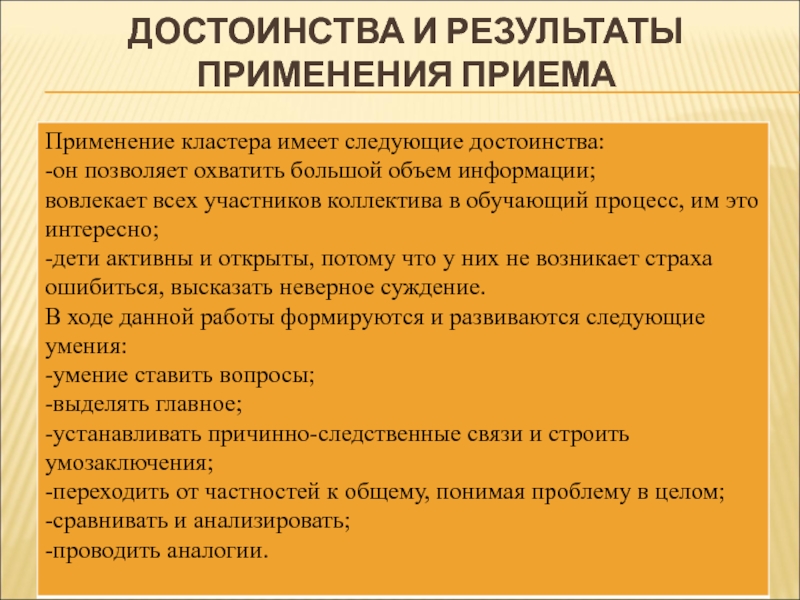 ДОСТОИНСТВА И РЕЗУЛЬТАТЫ ПРИМЕНЕНИЯ ПРИЕМА

Применение кластера имеет следующие достоинства:
-он позволяет охватить большой объем информации;
вовлекает всех участников коллектива в обучающий процесс, им это интересно;
-дети активны и открыты, потому что у них не возникает страха ошибиться, высказать неверное суждение.
В ходе данной работы формируются и развиваются следующие умения:
-умение ставить вопросы;
-выделять главное;
-устанавливать причинно-следственные связи и строить умозаключения;
-переходить от частностей к общему, понимая проблему в целом;
-сравнивать и анализировать;
-проводить аналогии.